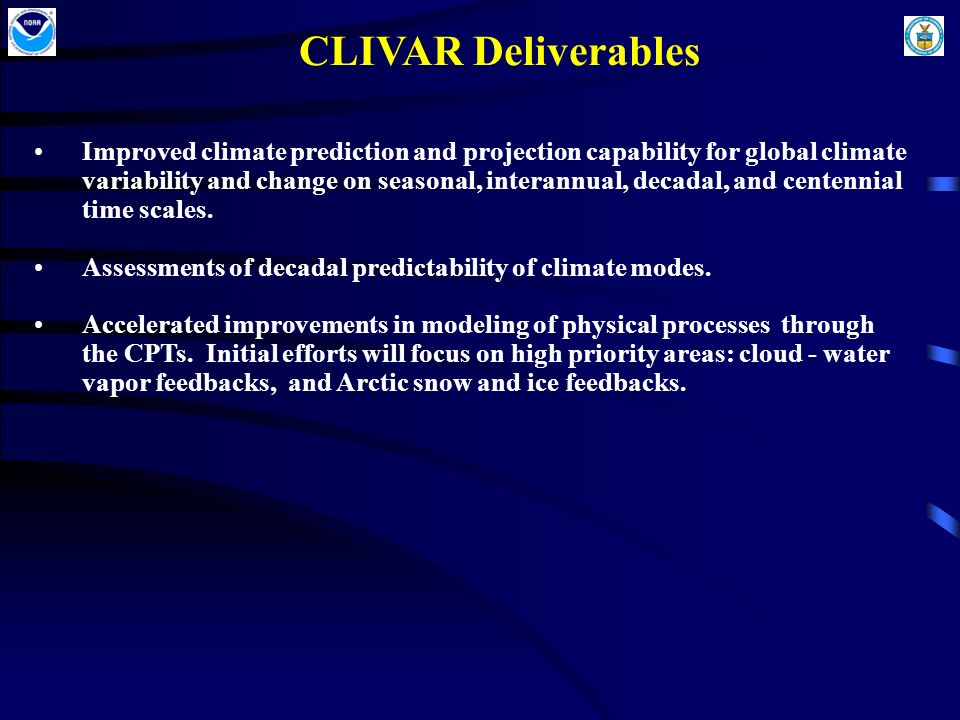 NOAA

CLIVAR Deliverables

• Improved climate prediction and projection capability for global climate variability and change on seasonal, interannual, decadal, and centennial time scales.

• Assessments of decadal predictability of climate modes.

• Accelerated improvements in modeling of physical processes through the CPTs. Initial efforts will focus on high priority areas: cloud - water vapor feedbacks, and Arctic snow and ice feedbacks.